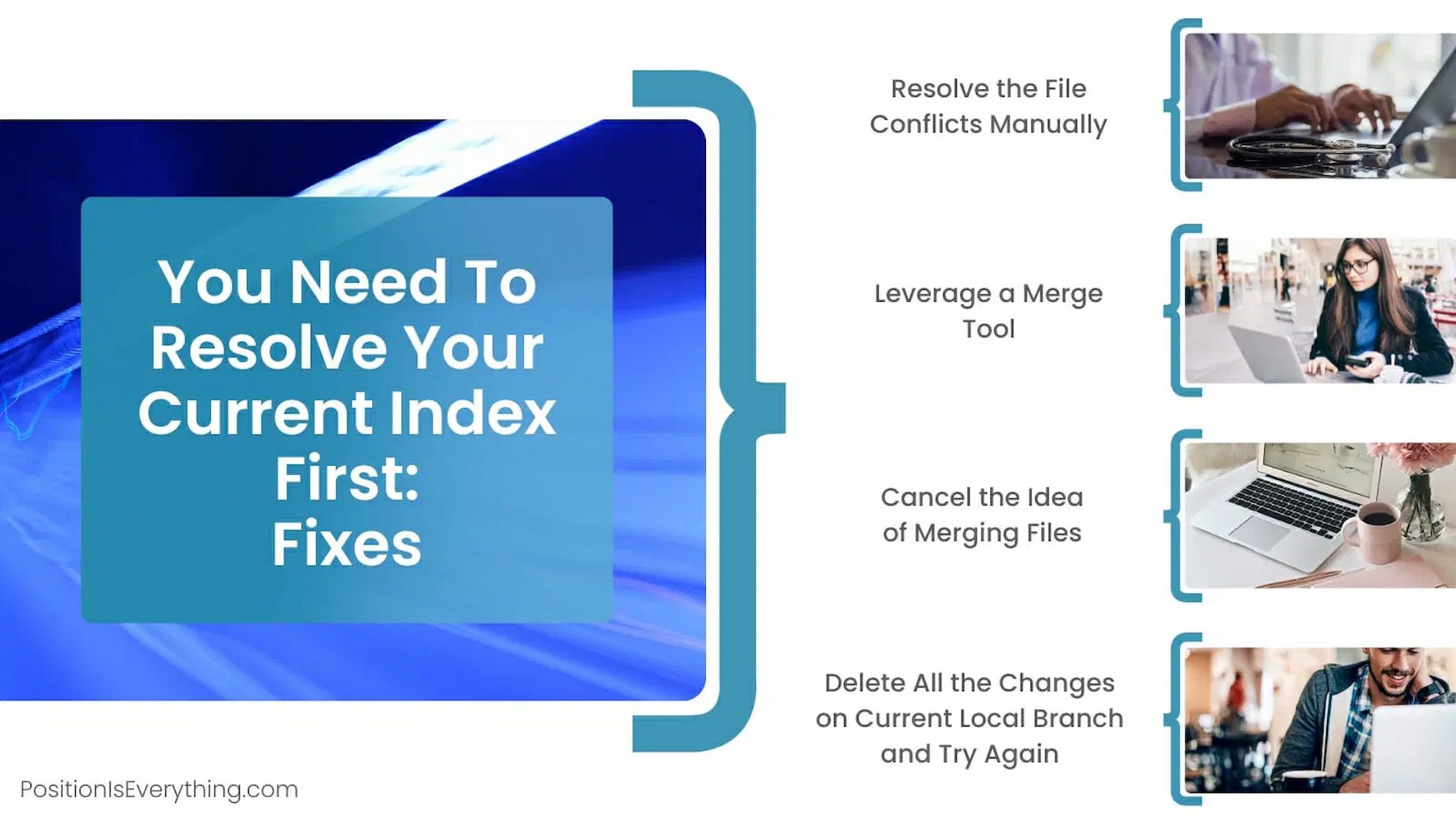 You Need To Resolve Your Current Index First:
Fixes

Resolve the File Conflicts Manually

Leverage a Merge Tool

Cancel the Idea of Merging Files

Delete All the Changes on Current Local Branch and Try Again

PositionIsEverything.com